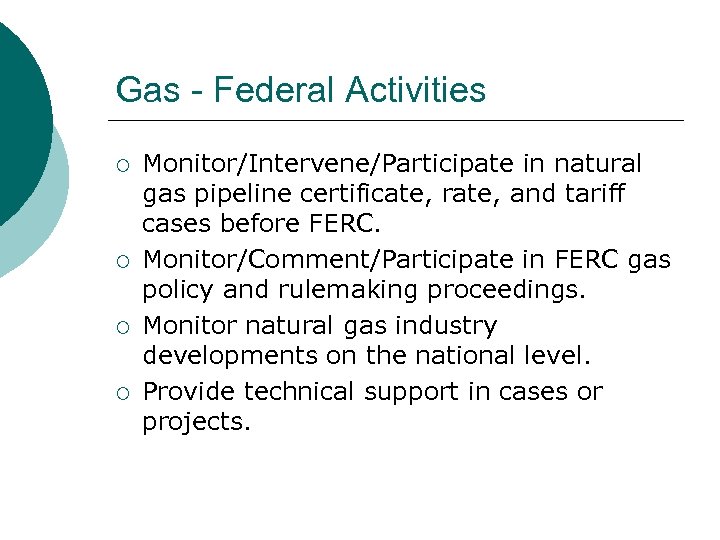 Gas - Federal Activities

○ Monitor/Intervene/Participate in natural gas pipeline certificate, rate, and tariff cases before FERC.

○ Monitor/Comment/Participate in FERC gas policy and rulemaking proceedings.

○ Monitor natural gas industry developments on the national level.

○ Provide technical support in cases or projects.